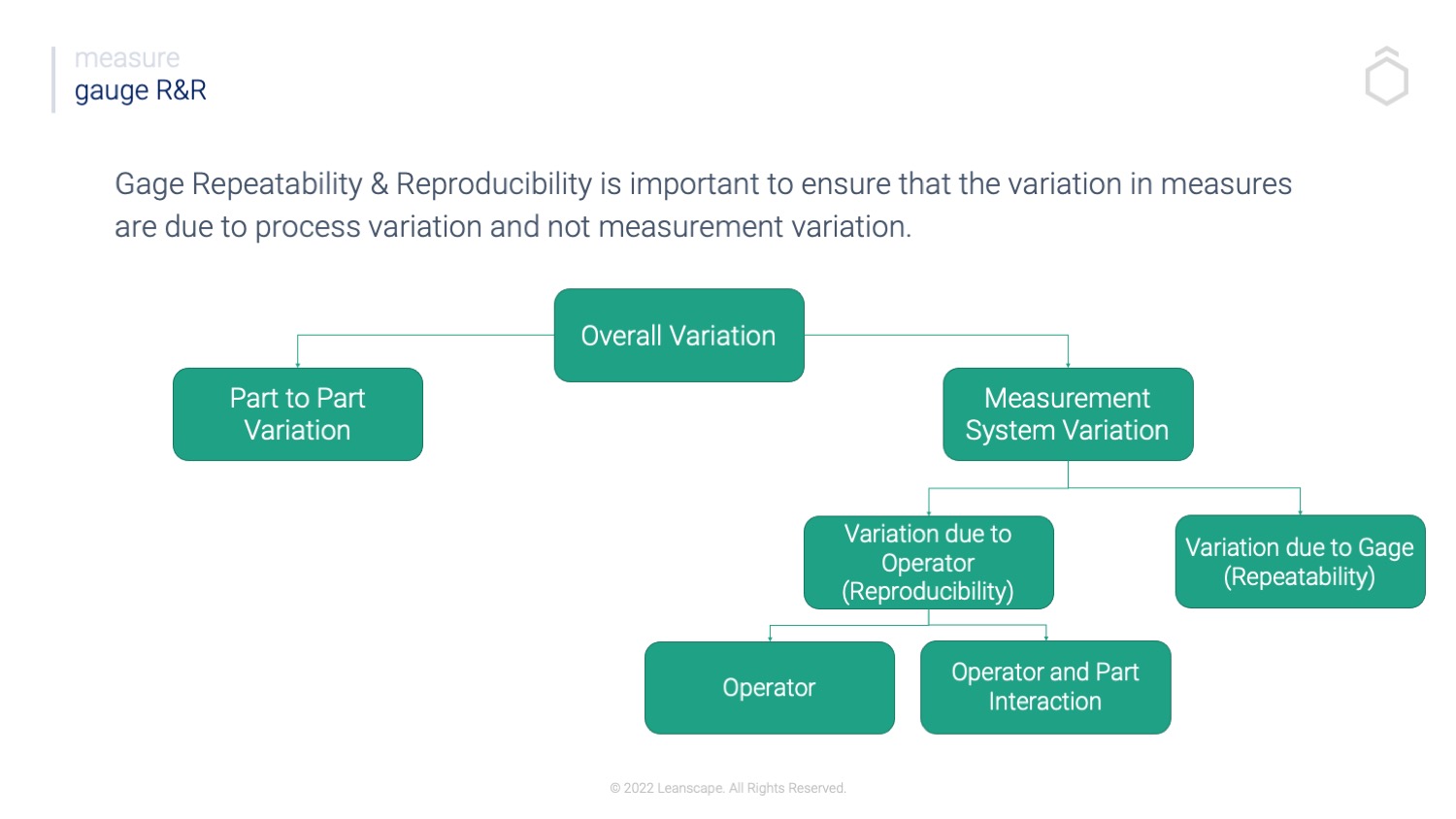 measure
gauge R&R

Gage Repeatability & Reproducibility is important to ensure that the variation in measures are due to process variation and not measurement variation.

Overall Variation

Part to Part Variation

Measurement System Variation

Variation due to Operator (Reproducibility)

Variation due to Gage (Repeatability)

Operator

Operator and Part Interaction

© 2022 Leanscape. All Rights Reserved.